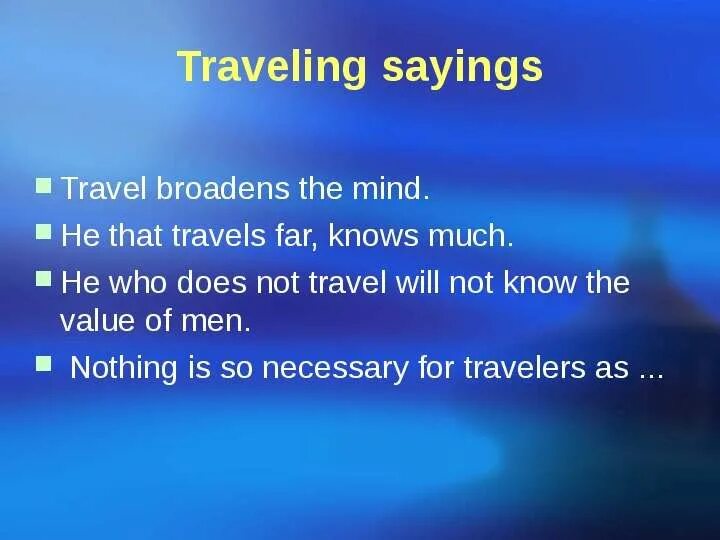 Traveling sayings

- Travel broadens the mind.
- He that travels far, knows much.
- He who does not travel will not know the value of men.
- Nothing is so necessary for travelers as ...